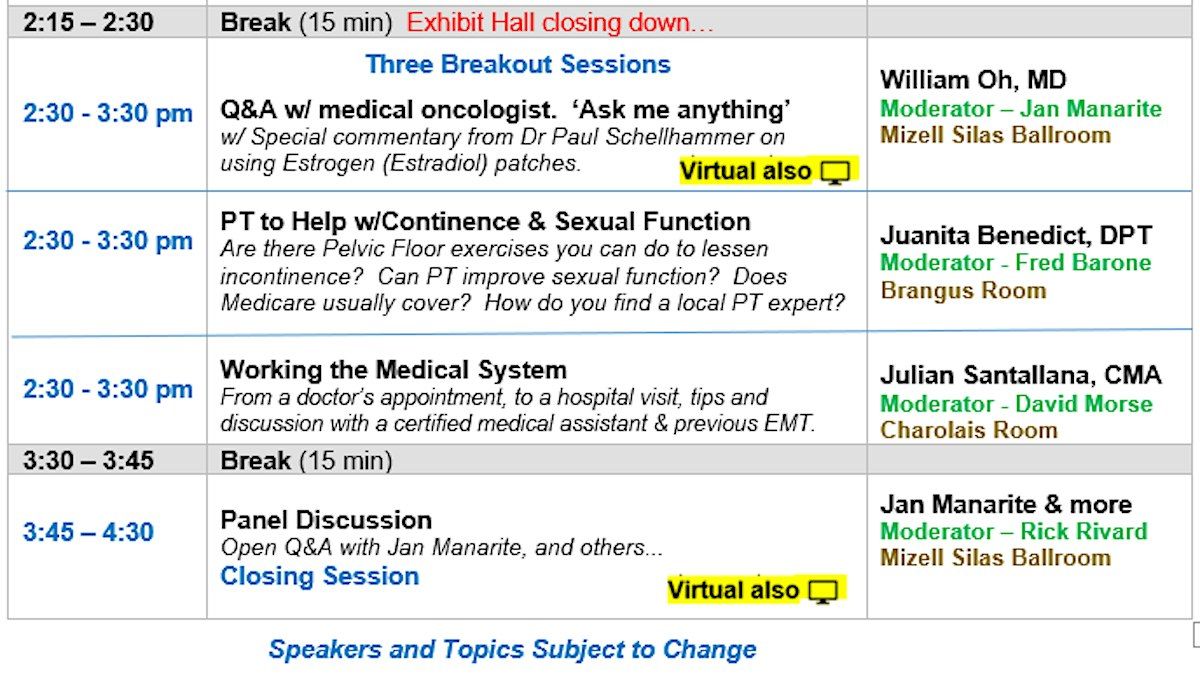 | 2:15 – 2:30 | Break (15 min) Exhibit Hall closing down… | |
|---|---|---|
| 2:30 - 3:30 pm | Three Breakout Sessions Q&A w/ medical oncologist. 'Ask me anything' w/ Special commentary from Dr Paul Schellhammer on using Estrogen (Estradiol) patches. Virtual also | William Oh, MD Moderator – Jan Manarite Mizell Silas Ballroom |
| 2:30 - 3:30 pm | PT to Help w/Continence & Sexual Function Are there Pelvic Floor exercises you can do to lessen incontinence? Can PT improve sexual function? Does Medicare usually cover? How do you find a local PT expert? | Juanita Benedict, DPT Moderator - Fred Barone Brangus Room |
| 2:30 - 3:30 pm | Working the Medical System From a doctor's appointment, to a hospital visit, tips and discussion with a certified medical assistant & previous EMT. | Julian Santallana, CMA Moderator - David Morse Charolais Room |
| 3:30 – 3:45 | Break (15 min) | |
| 3:45 – 4:30 | Panel Discussion Open Q&A with Jan Manarite, and others... Closing Session Virtual also | Jan Manarite & more Moderator – Rick Rivard Mizell Silas Ballroom |

Speakers and Topics Subject to Change